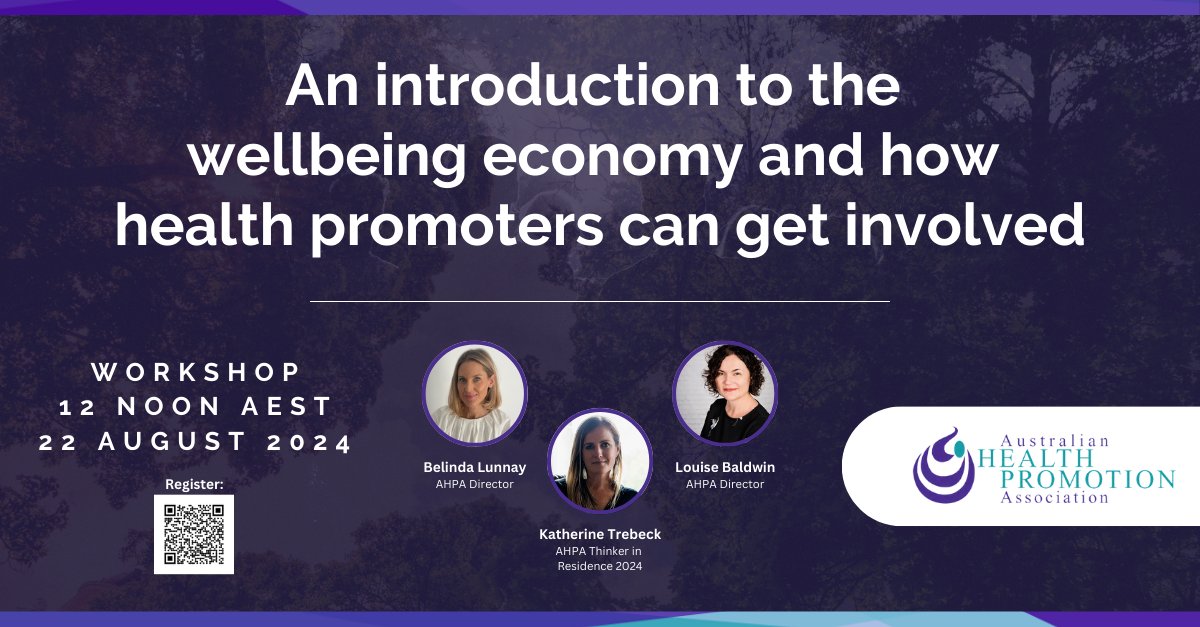 An introduction to the wellbeing economy and how health promoters can get involved

WORKSHOP
12 NOON AEST
22 AUGUST 2024

Register:

Belinda Lunnay
AHPA Director

Katherine Trebeck
AHPA Thinker in Residence 2024

Louise Baldwin
AHPA Director

Australian
HEALTH
PROMOTION
Association